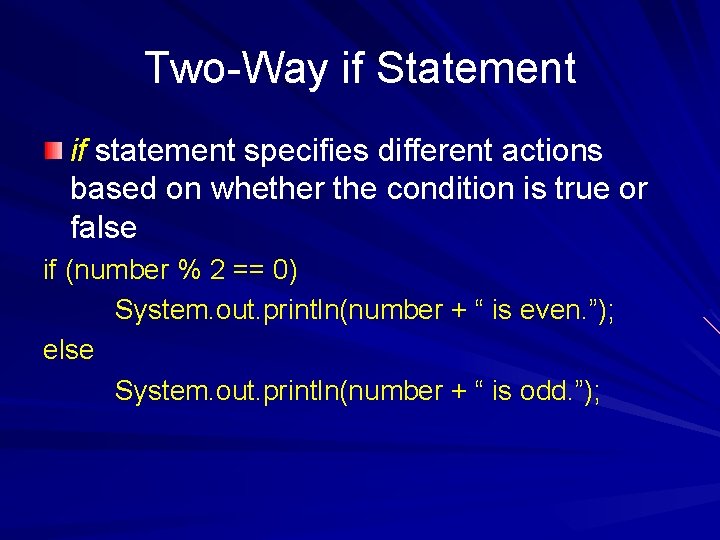 Two-Way if Statement

if statement specifies different actions based on whether the condition is true or false

if (number % 2 == 0)
System.out.println(number + “ is even.”);
else
System.out.println(number + “ is odd.”);